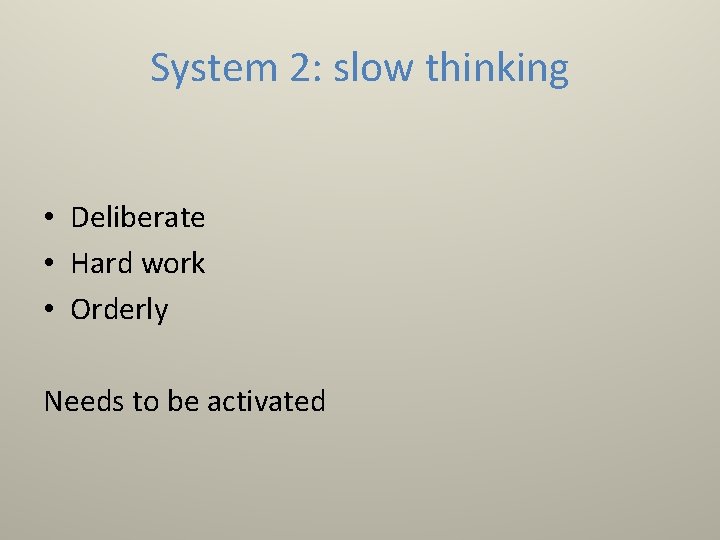 System 2: slow thinking

• Deliberate
• Hard work
• Orderly

Needs to be activated